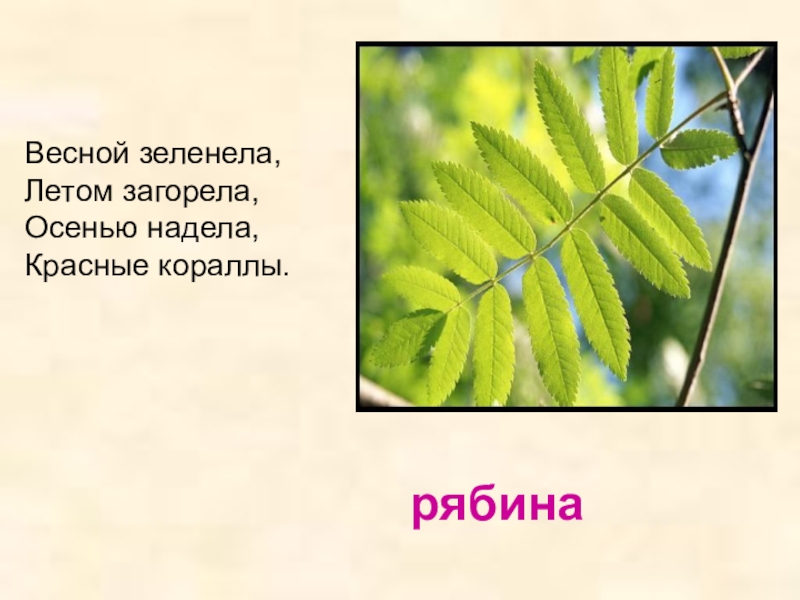 Весной зеленела,
Летом загорела,
Осенью надела,
Красные кораллы.

рябина